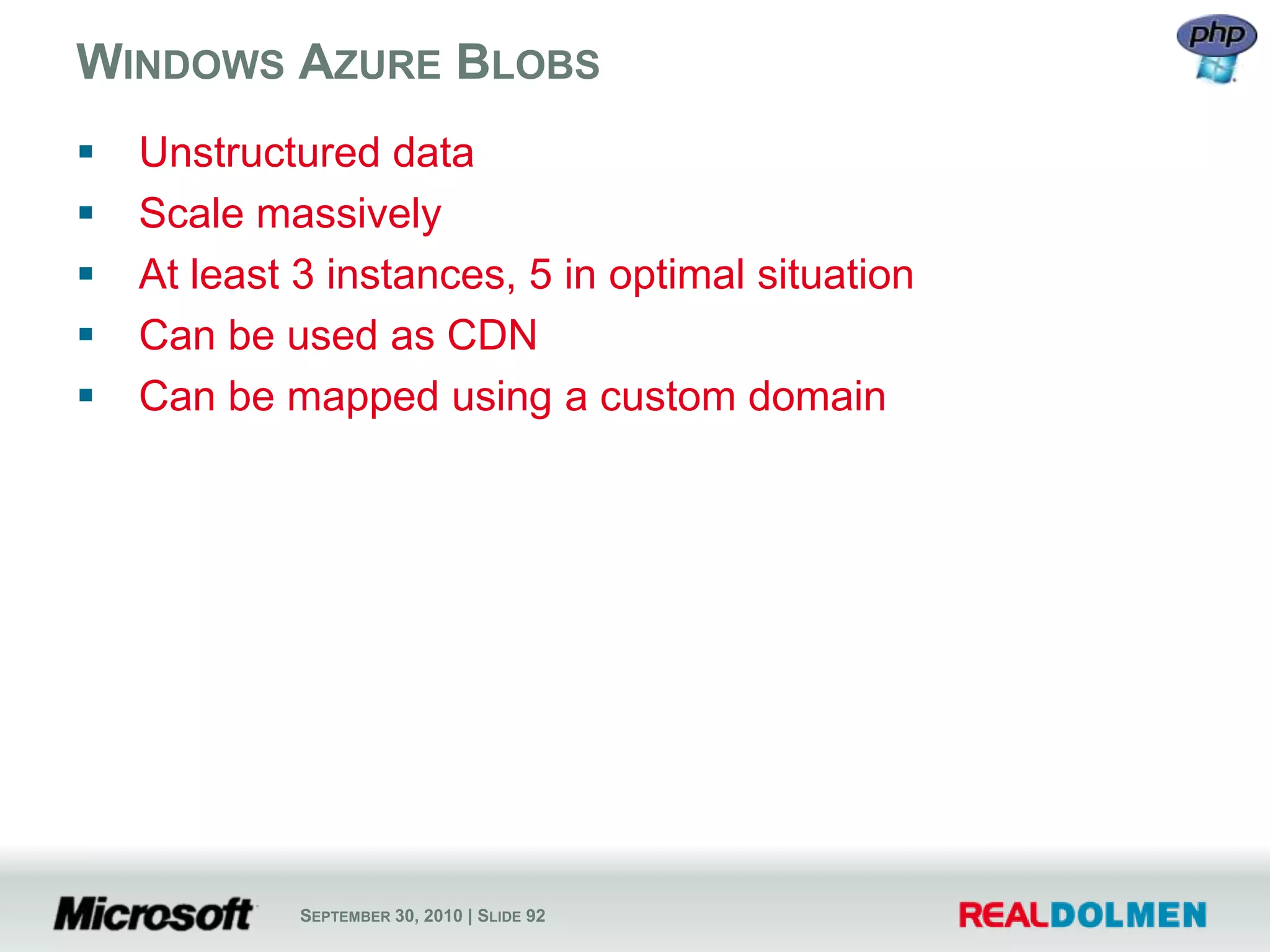 WINDOWS AZURE BLOBS

php

- Unstructured data
- Scale massively
- At least 3 instances, 5 in optimal situation
- Can be used as CDN
- Can be mapped using a custom domain

Microsoft

SEPTEMBER 30, 2010 | SLIDE 92

REALDOLMEN